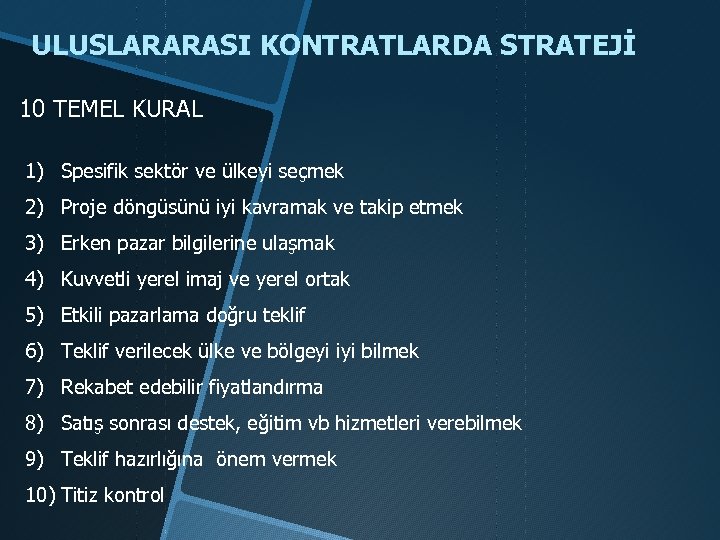 ULUSLARARASI KONTRATLARDA STRATEJİ

10 TEMEL KURAL

1) Spesifik sektör ve ülkeyi seçmek
2) Proje döngüsünü iyi kavramak ve takip etmek
3) Erken pazar bilgilerine ulaşmak
4) Kuvvetli yerel imaj ve yerel ortak
5) Etkili pazarlama doğru teklif
6) Teklif verilecek ülke ve bölgeyi iyi bilmek
7) Rekabet edebilir fiyatlandırma
8) Satış sonrası destek, eğitim vb hizmetleri verebilmek
9) Teklif hazırlığına önem vermek
10) Titiz kontrol